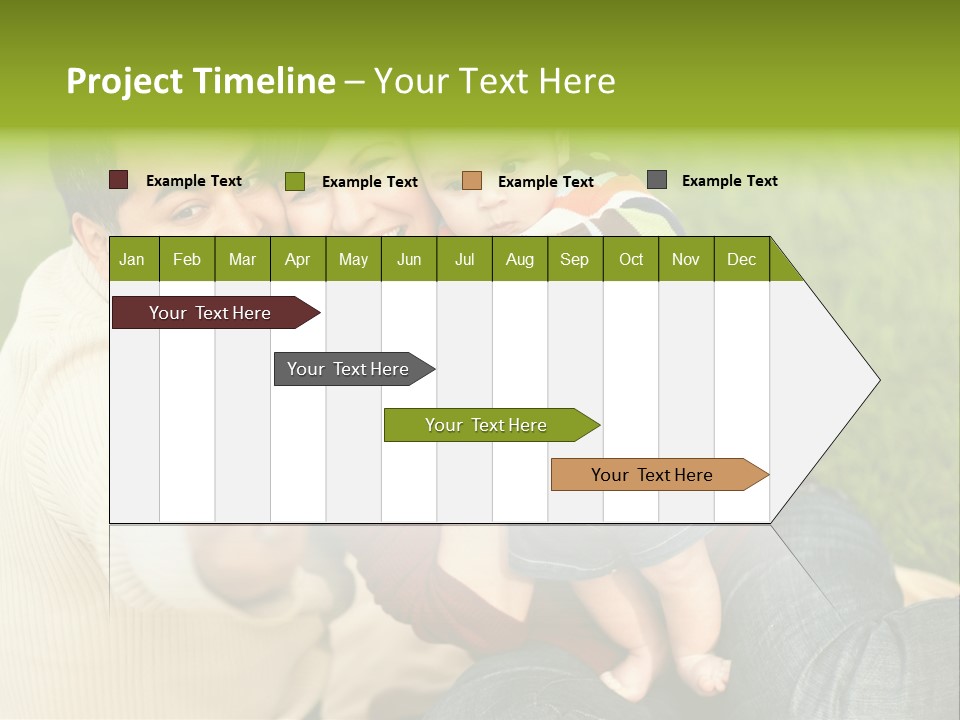 Project Timeline – Your Text Here

Example Text
Example Text
Example Text
Example Text

| Jan | Feb | Mar | Apr | May | Jun | Jul | Aug | Sep | Oct | Nov | Dec |
|---|---|---|---|---|---|---|---|---|---|---|---|

Your Text Here
Your Text Here
Your Text Here
Your Text Here